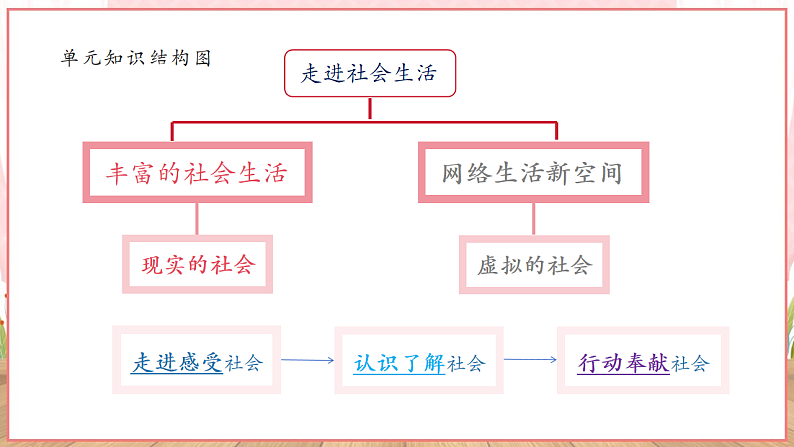 单元知识结构图

走进社会生活

丰富的社会生活

网络生活新空间

现实的社会

虚拟的社会

走进感受社会

认识了解社会

行动奉献社会